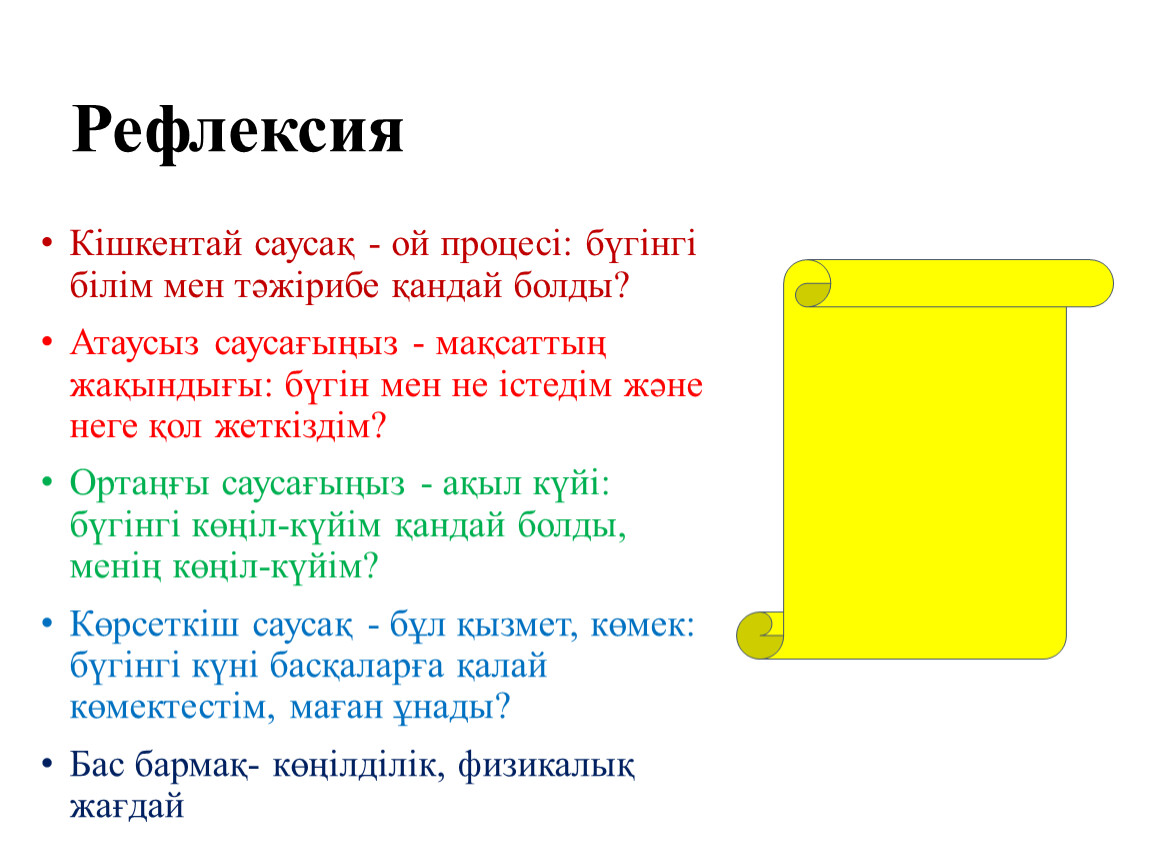 Рефлексия

• Кішкентай саусақ - ой процесі: бүгінгі білім мен тәжірибе қандай болды?

• Атаусыз саусағыңыз - мақсаттың жақындығы: бүгін мен не істедім және неге қол жеткіздім?

• Ортаңғы саусағыңыз - ақыл күйі: бүгінгі көңіл-күйім қандай болды, менің көңіл-күйім?

• Көрсеткіш саусақ - бұл қызмет, көмек: бүгінгі күні басқаларға қалай көмектестім, маған ұнады?

• Бас бармақ- көңілділік, физикалық жағдай